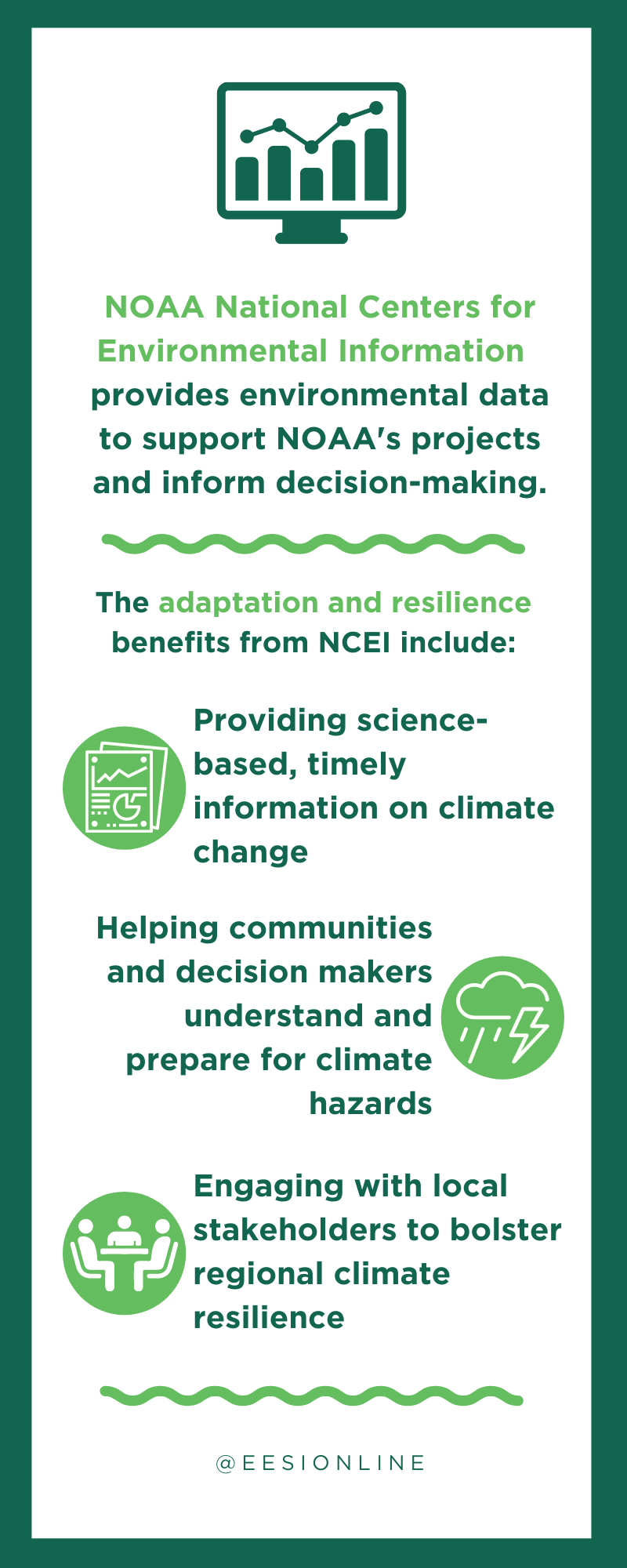 NOAA National Centers for Environmental Information provides environmental data to support NOAA's projects and inform decision-making.

The adaptation and resilience benefits from NCEI include:

Providing science-based, timely information on climate change

Helping communities and decision makers understand and prepare for climate hazards

Engaging with local stakeholders to bolster regional climate resilience

@EESIONLINE